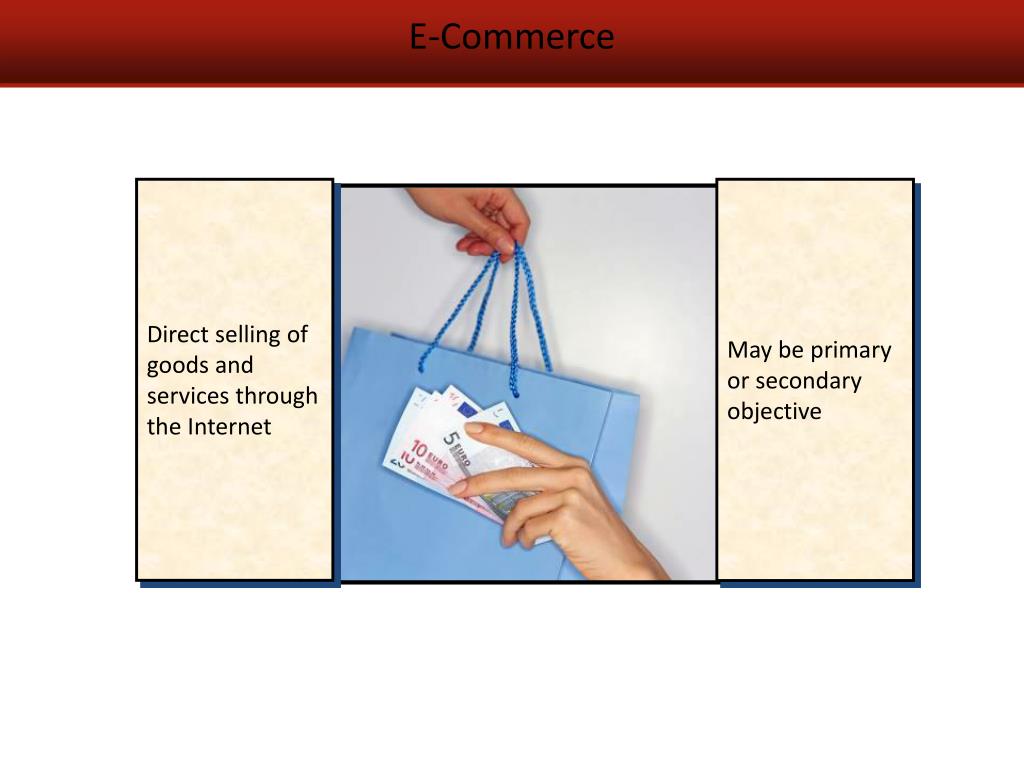 E-Commerce

Direct selling of goods and services through the Internet

10 EURO

5 EURO

May be primary or secondary objective